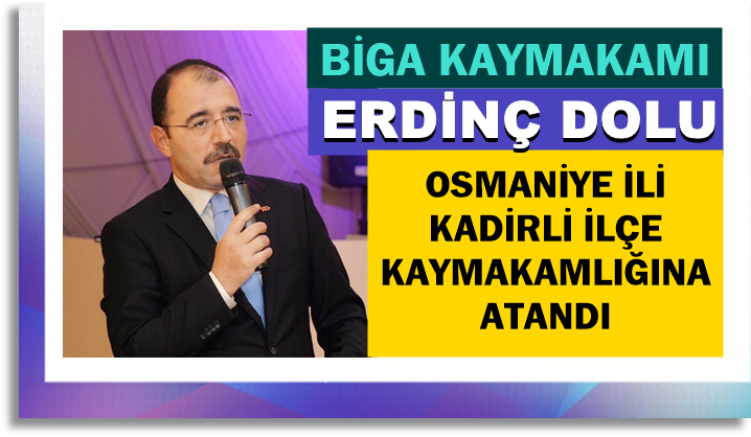 BİGA KAYMAKAMI
ERDİNÇ DOLU
OSMANİYE İLİ KADİRLİ İLÇE KAYMAKAMLIĞINA ATANDI